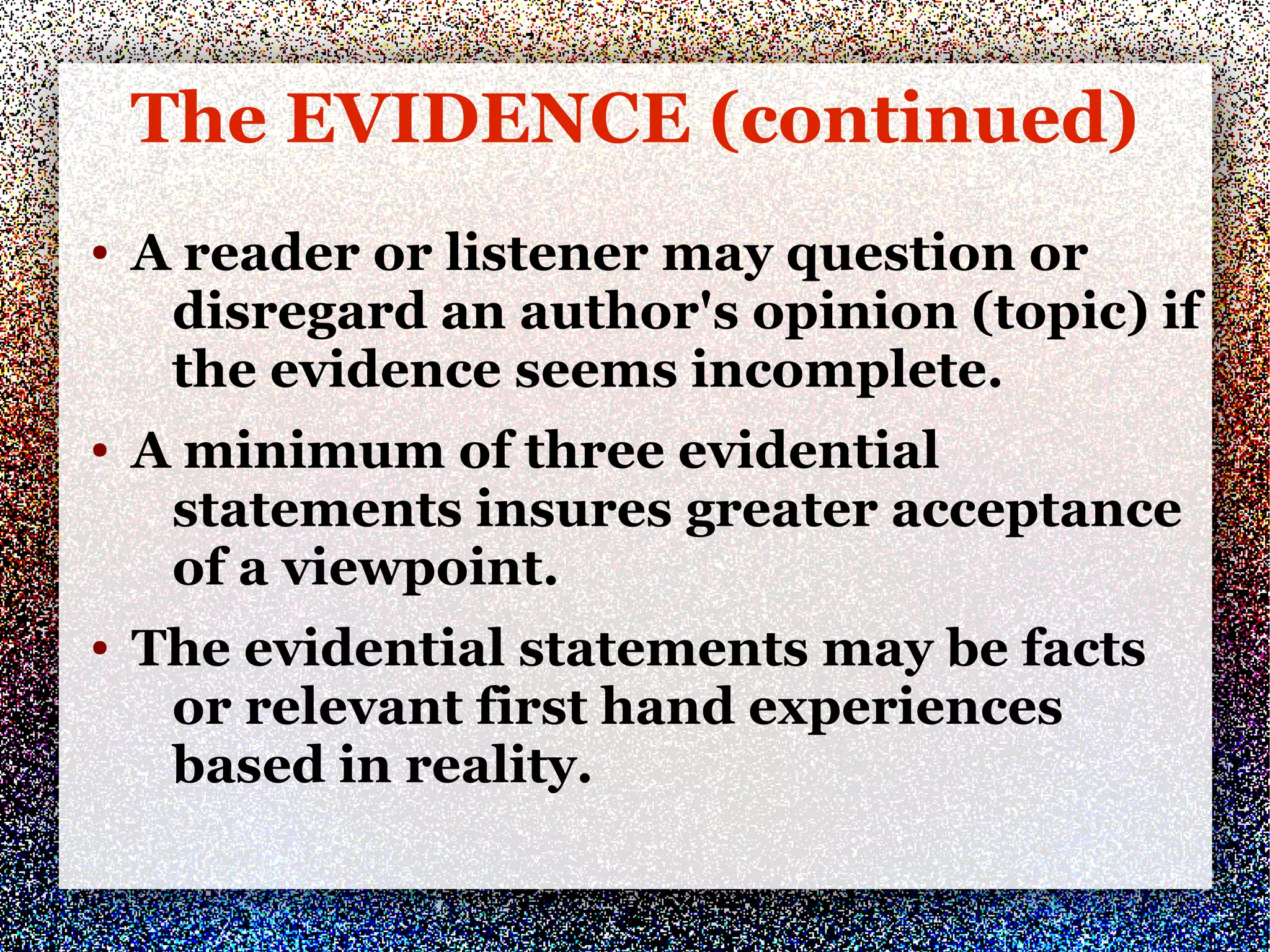 The EVIDENCE (continued)

• A reader or listener may question or disregard an author's opinion (topic) if the evidence seems incomplete.

• A minimum of three evidential statements insures greater acceptance of a viewpoint.

• The evidential statements may be facts or relevant first hand experiences based in reality.